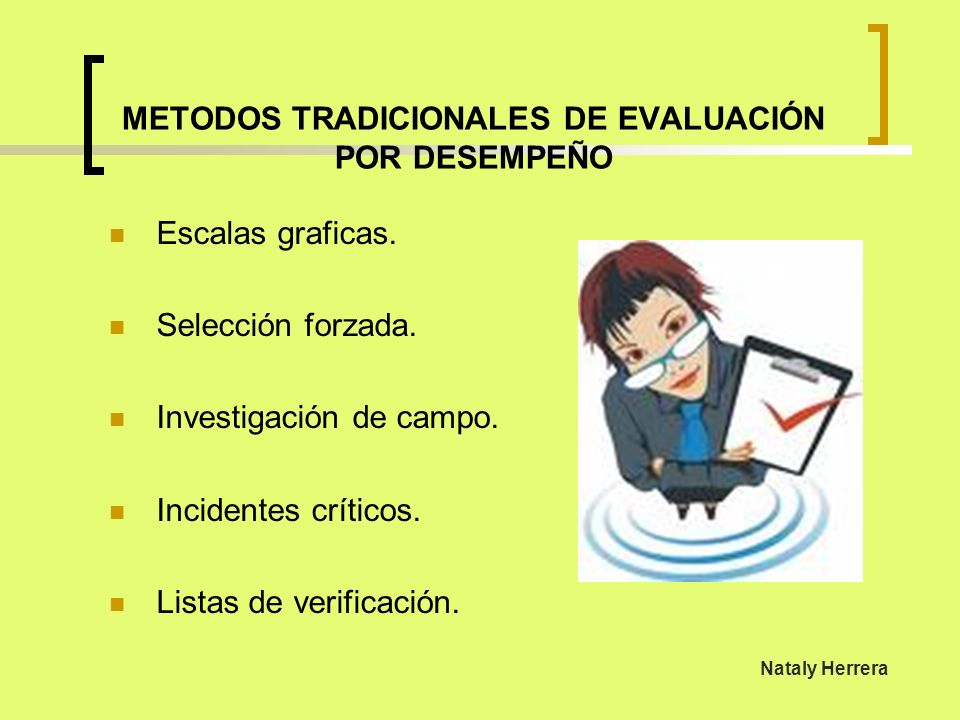 METODOS TRADICIONALES DE EVALUACIÓN POR DESEMPEÑO

- Escalas graficas.
- Selección forzada.
- Investigación de campo.
- Incidentes críticos.
- Listas de verificación.

Nataly Herrera